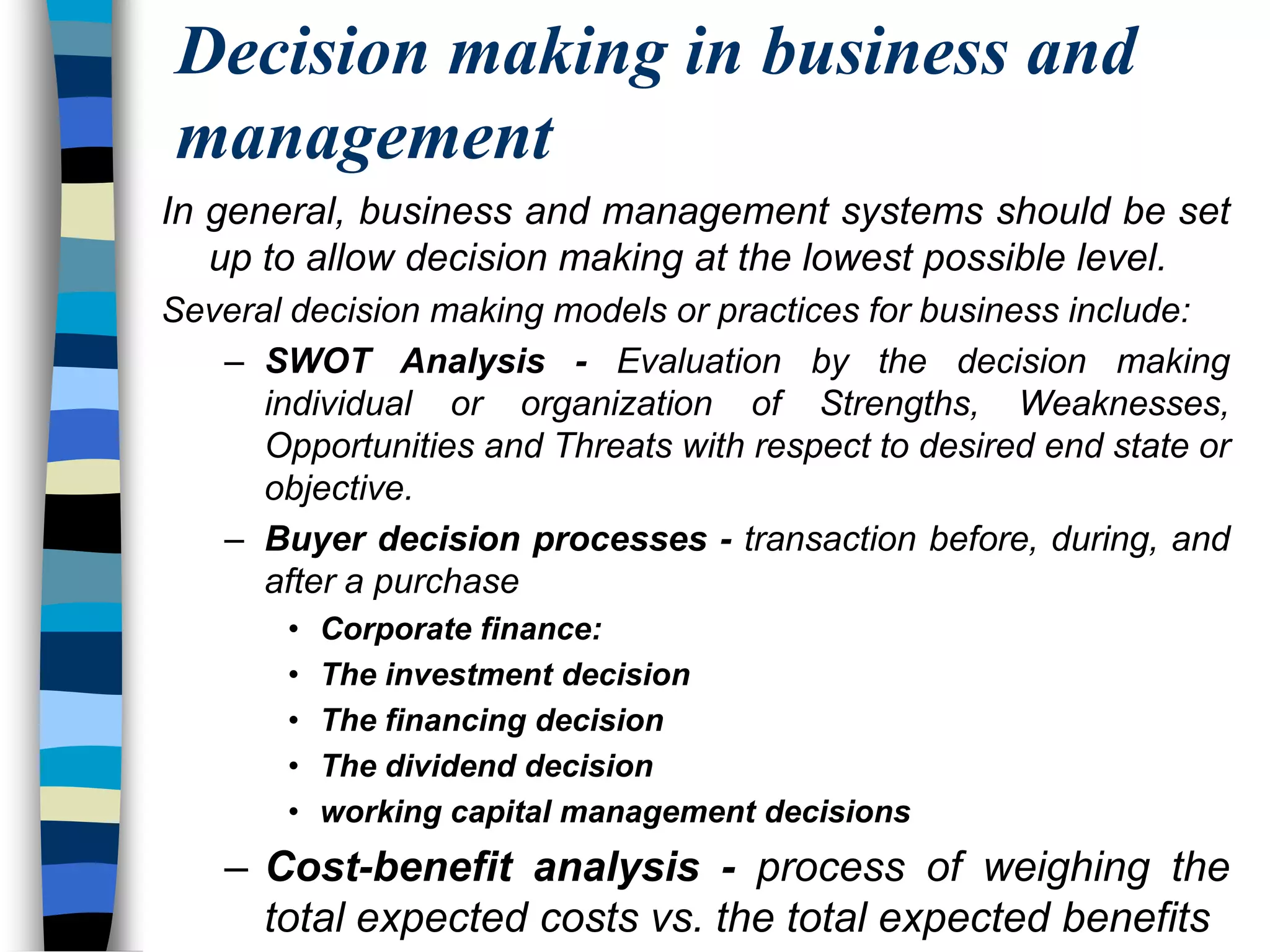 Decision making in business and management

In general, business and management systems should be set up to allow decision making at the lowest possible level.

Several decision making models or practices for business include:

– SWOT Analysis - Evaluation by the decision making individual or organization of Strengths, Weaknesses, Opportunities and Threats with respect to desired end state or objective.

– Buyer decision processes - transaction before, during, and after a purchase

• Corporate finance:
• The investment decision
• The financing decision
• The dividend decision
• working capital management decisions

– Cost-benefit analysis - process of weighing the total expected costs vs. the total expected benefits